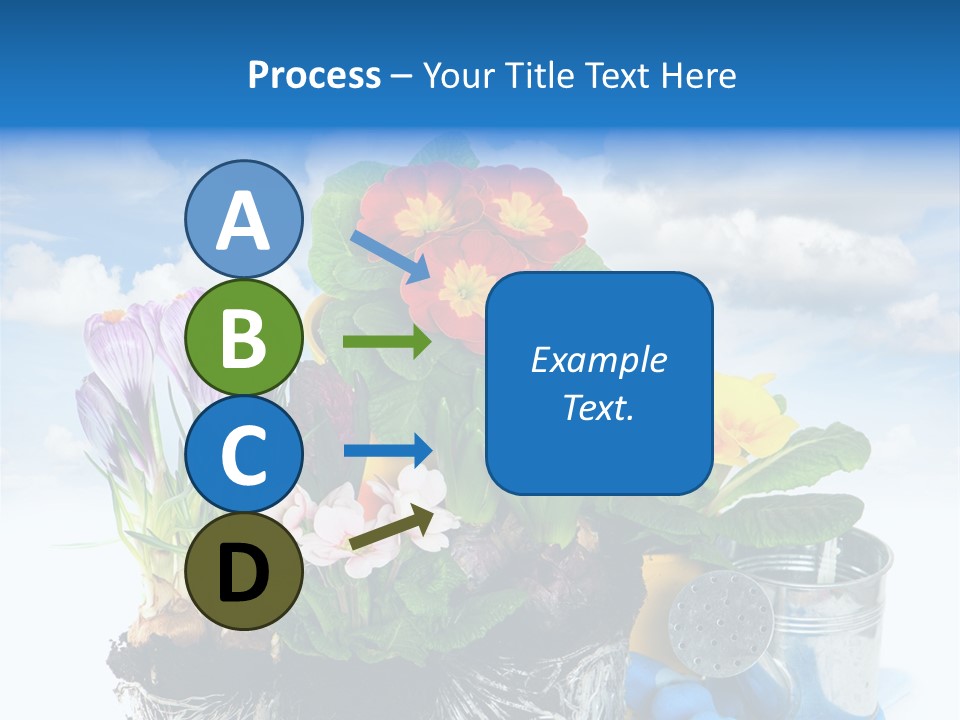 Process – Your Title Text Here

A

B

C

D

Example Text.